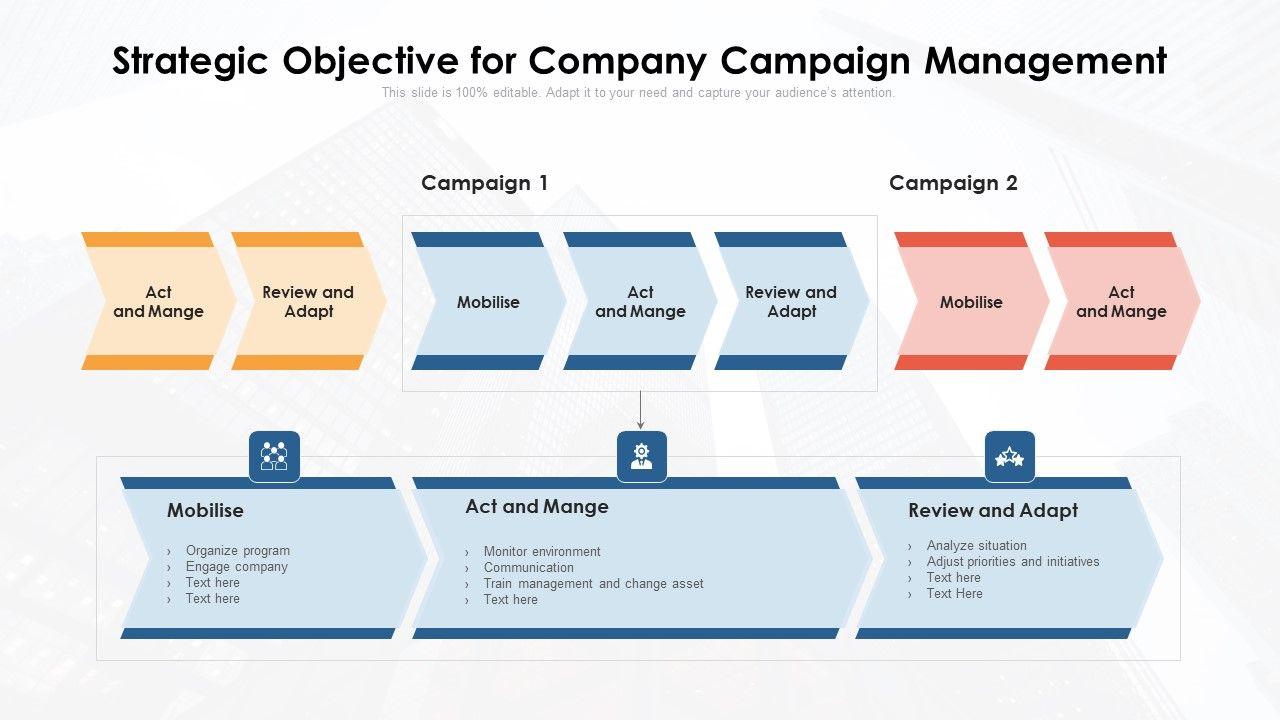 Strategic Objective for Company Campaign Management

This slide is 100% editable. Adapt it to your need and capture your audience's attention.

Campaign 1

Campaign 2

Act and Mange

Review and Adapt

Mobilise

Act and Mange

Review and Adapt

Mobilise

Act and Mange

Mobilise

› Organize program
› Engage company
› Text here
› Text here

Act and Mange

› Monitor environment
› Communication
› Train management and change asset
› Text here

Review and Adapt

› Analyze situation
› Adjust priorities and initiatives
› Text here
› Text Here